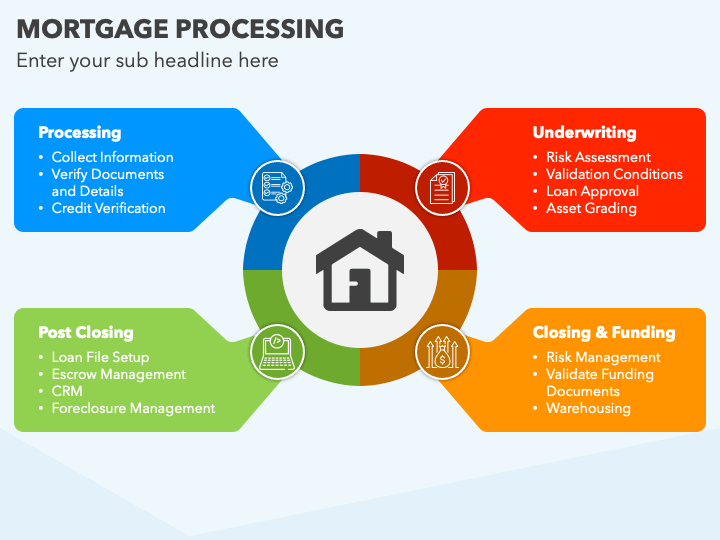 MORTGAGE PROCESSING

Enter your sub headline here

Processing
• Collect Information
• Verify Documents and Details
• Credit Verification

Underwriting
• Risk Assessment
• Validation Conditions
• Loan Approval
• Asset Grading

Post Closing
• Loan File Setup
• Escrow Management
• CRM
• Foreclosure Management

Closing & Funding
• Risk Management
• Validate Funding Documents
• Warehousing